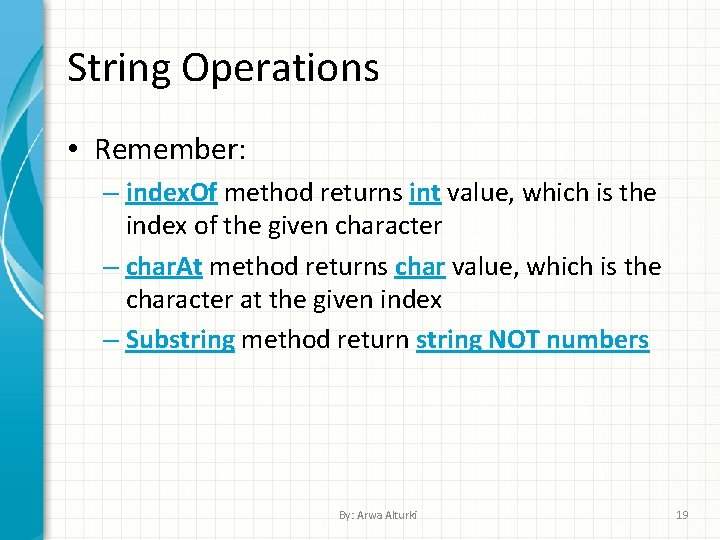 String Operations

• Remember:

– indexOf method returns int value, which is the index of the given character

– charAt method returns char value, which is the character at the given index

– Substring method return string NOT numbers

By: Arwa Alturki

19